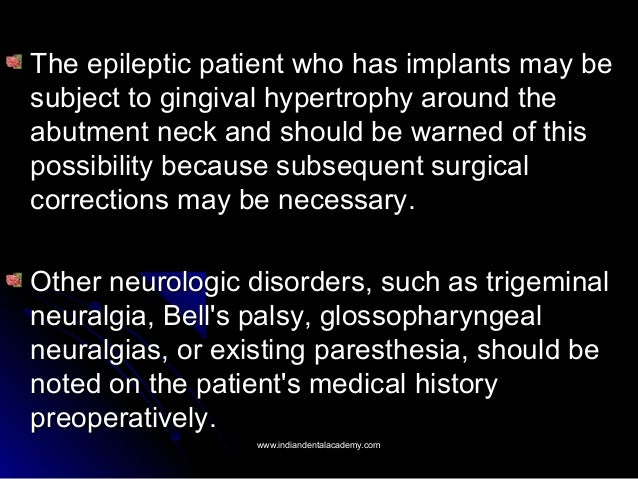 The epileptic patient who has implants may be subject to gingival hypertrophy around the abutment neck and should be warned of this possibility because subsequent surgical corrections may be necessary.

Other neurologic disorders, such as trigeminal neuralgia, Bell's palsy, glossopharyngeal neuralgias, or existing paresthesia, should be noted on the patient's medical history preoperatively.

www.indiandentalacademy.com